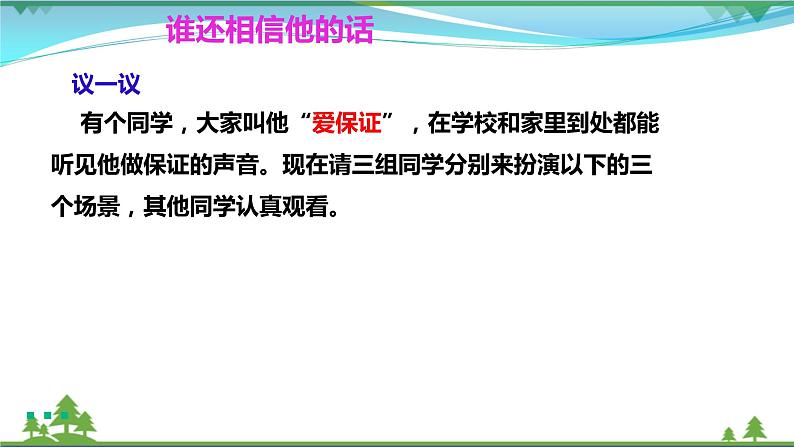 谁还相信他的话

议一议

有个同学，大家叫他“爱保证”，在学校和家里到处都能听见他做保证的声音。现在请三组同学分别来扮演以下的三个场景，其他同学认真观看。